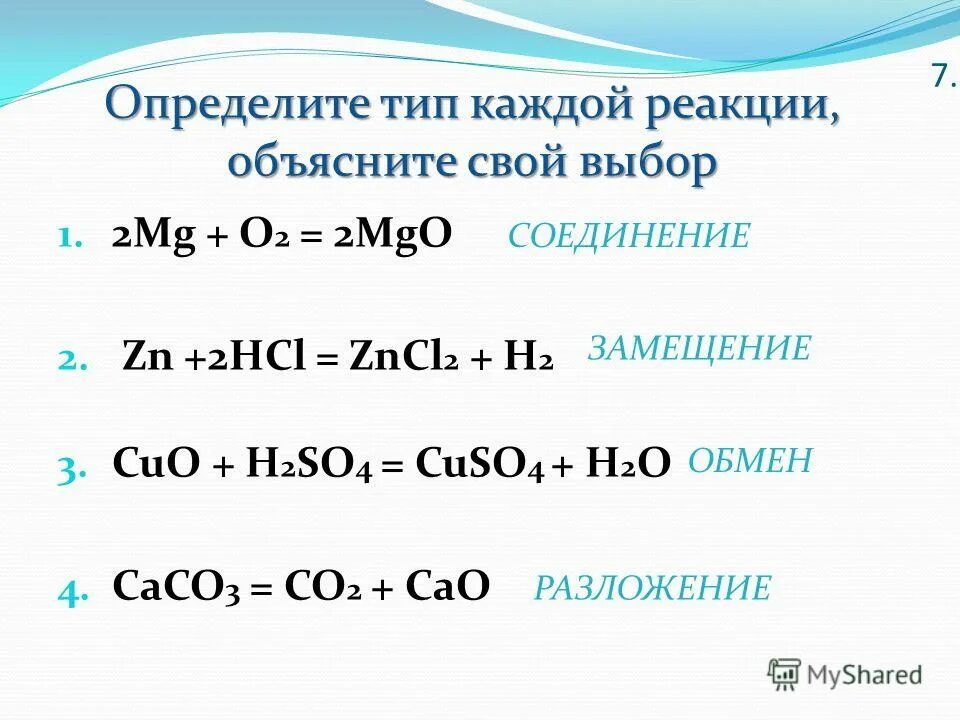 7.

Определите тип каждой реакции, объясните свой выбор

1. $2Mg + O_2 = 2MgO$ СОЕДИНЕНИЕ

2. $Zn + 2HCl = ZnCl_2 + H_2$ ЗАМЕЩЕНИЕ

3. $CuO + H_2SO_4 = CuSO_4 + H_2O$ ОБМЕН

4. $CaCO_3 = CO_2 + CaO$ РАЗЛОЖЕНИЕ

MyShared